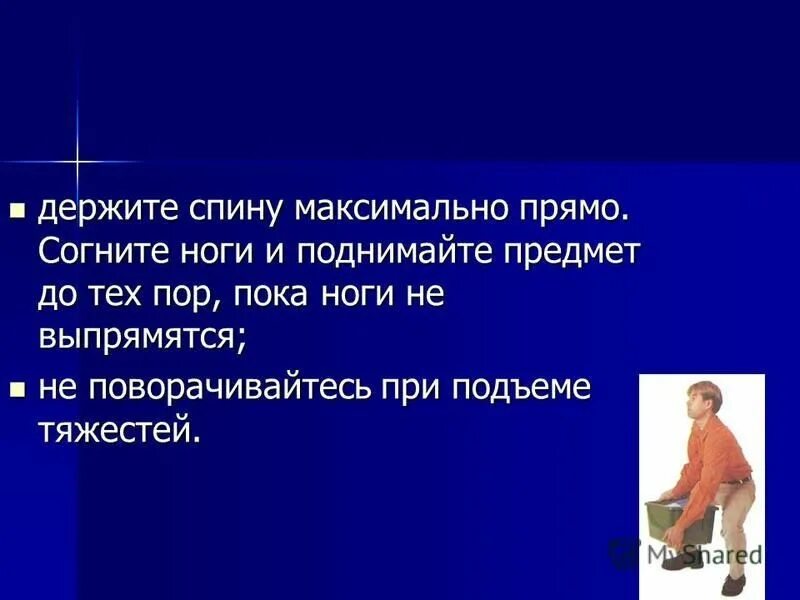 ▪ держите спину максимально прямо. Согните ноги и поднимайте предмет до тех пор, пока ноги не выпрямятся;

▪ не поворачивайтесь при подъеме тяжестей.

MyShared